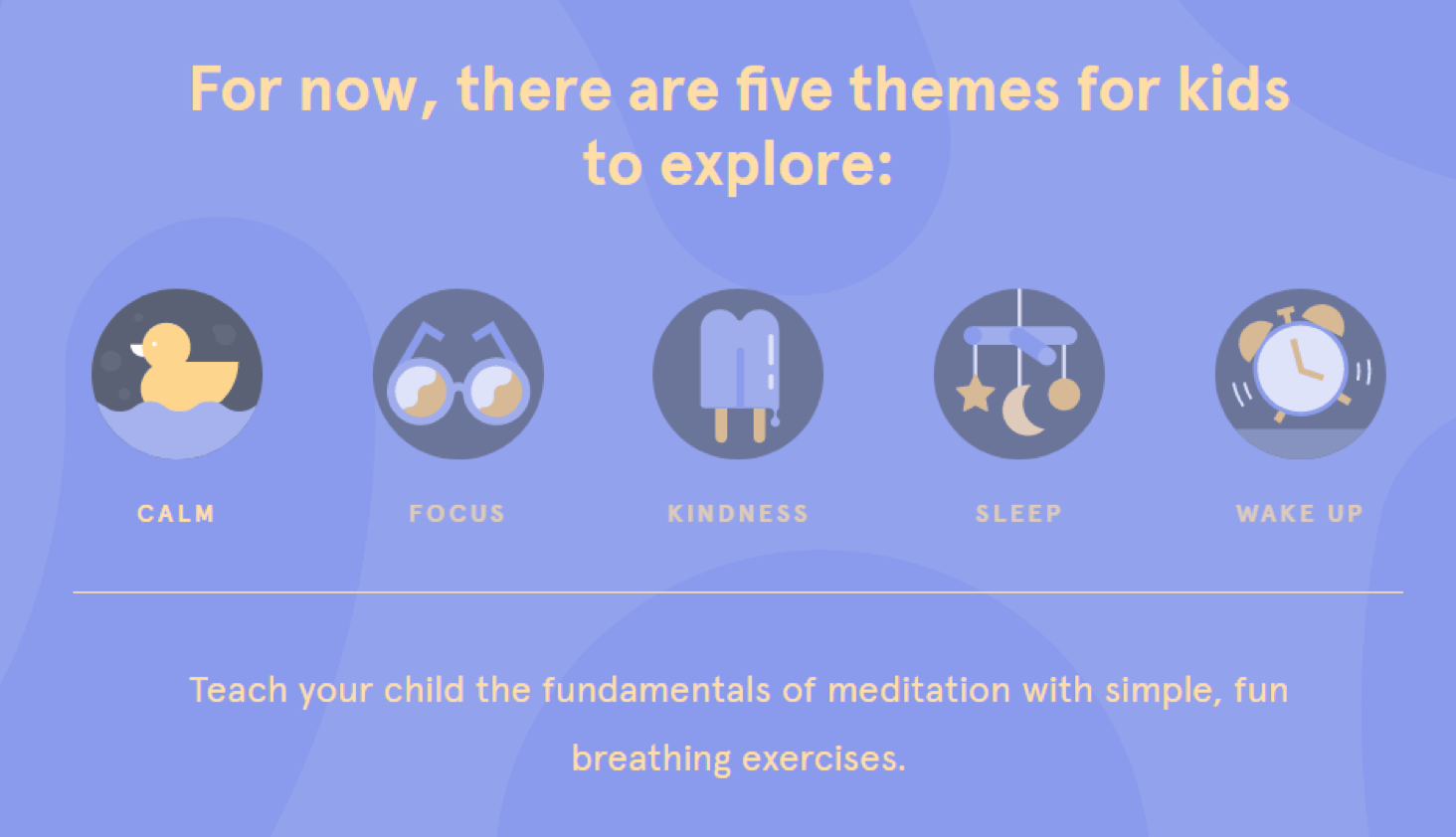 For now, there are five themes for kids to explore:

CALM

FOCUS

KINDNESS

SLEEP

WAKE UP

Teach your child the fundamentals of meditation with simple, fun breathing exercises.